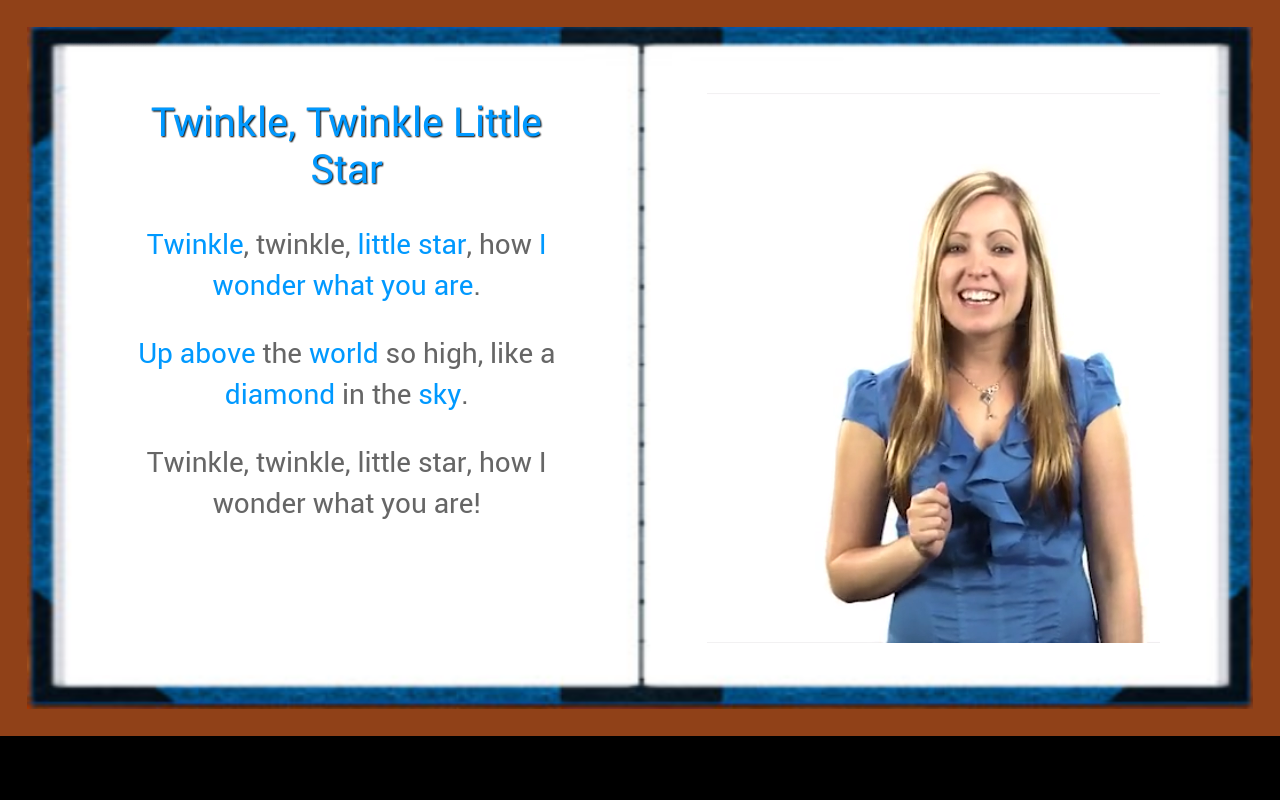 Twinkle, Twinkle Little Star

Twinkle, twinkle, little star, how I wonder what you are.

Up above the world so high, like a diamond in the sky.

Twinkle, twinkle, little star, how I wonder what you are!